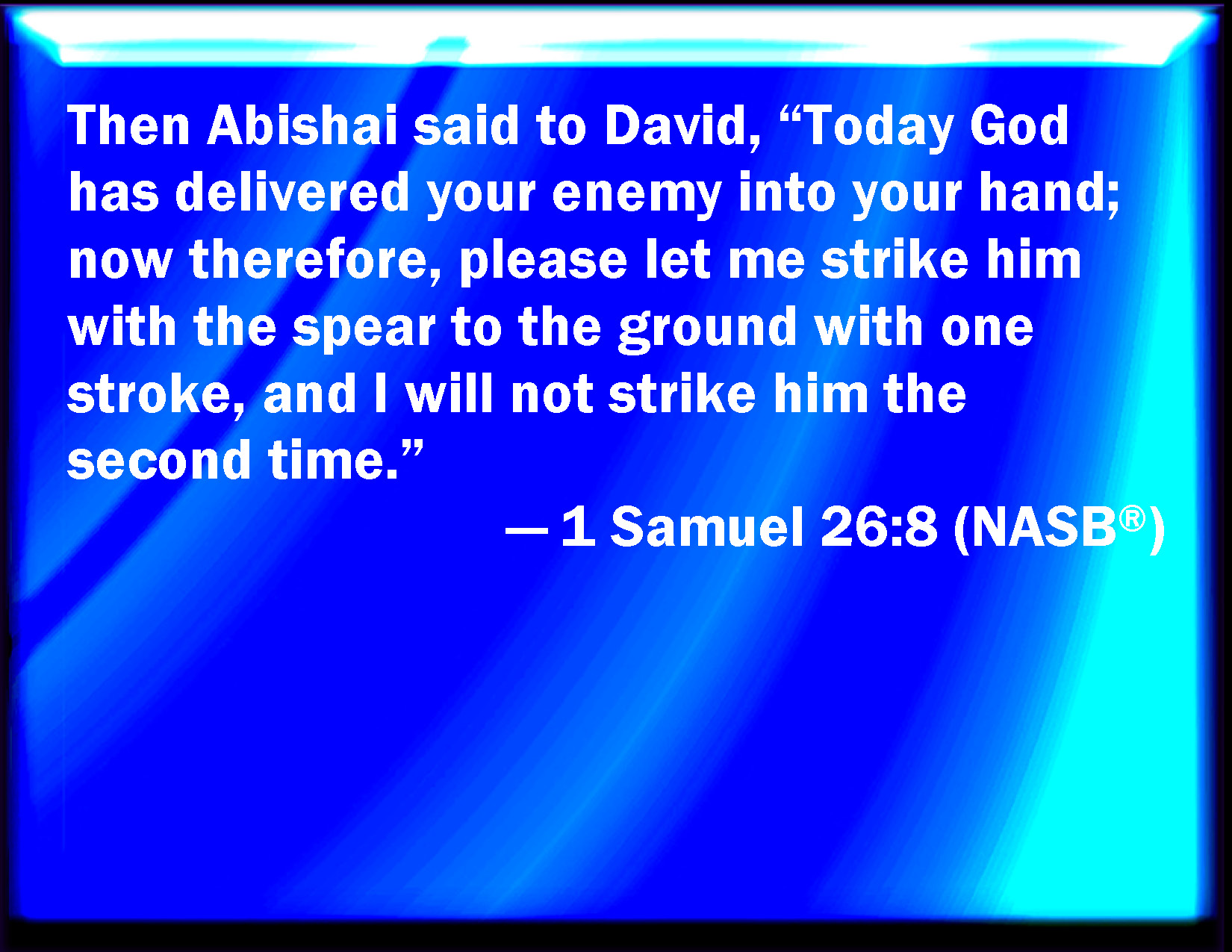 Then Abishai said to David, “Today God has delivered your enemy into your hand; now therefore, please let me strike him with the spear to the ground with one stroke, and I will not strike him the second time.”

— 1 Samuel 26:8 (NASB®)